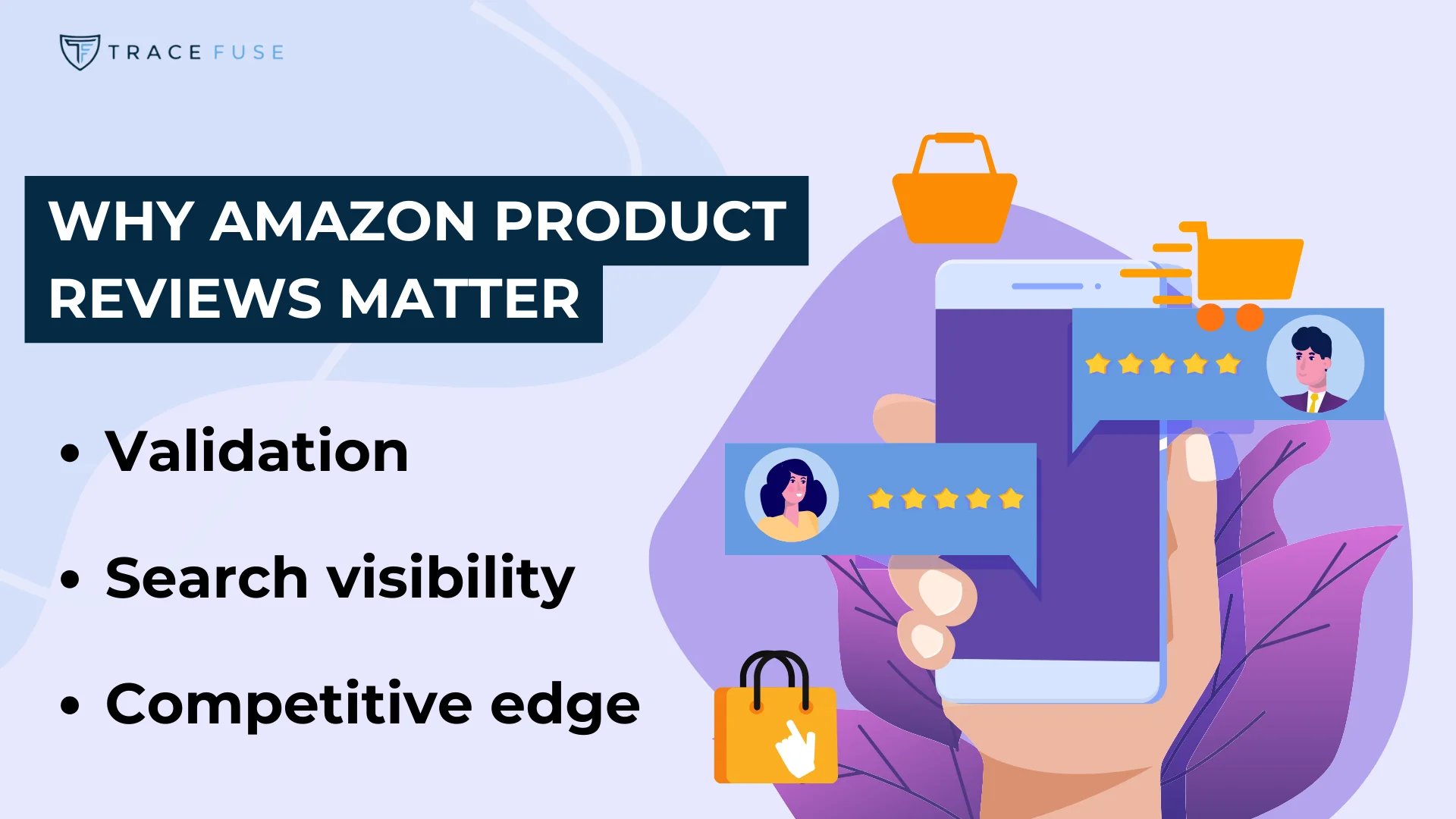 TRACE FUSE

WHY AMAZON PRODUCT REVIEWS MATTER

• Validation

• Search visibility

• Competitive edge